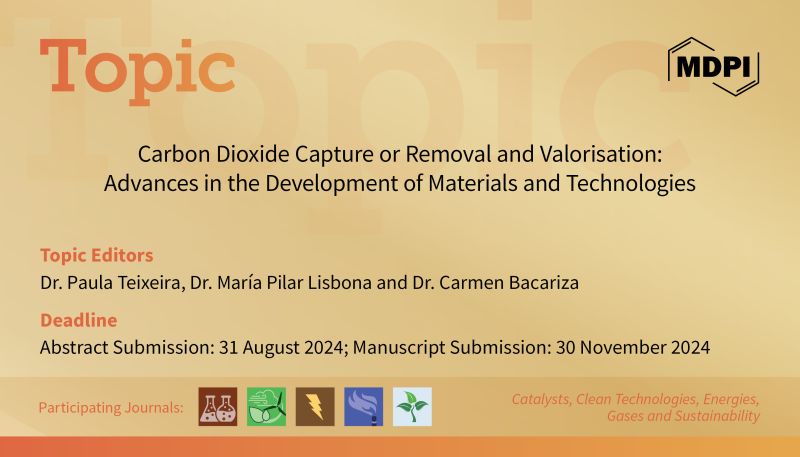 Topic

MDPI

Carbon Dioxide Capture or Removal and Valorisation: Advances in the Development of Materials and Technologies

Topic Editors

Dr. Paula Teixeira, Dr. María Pilar Lisbona and Dr. Carmen Bacariza

Deadline

Abstract Submission: 31 August 2024; Manuscript Submission: 30 November 2024

Participating Journals:

Catalysts, Clean Technologies, Energies, Gases and Sustainability